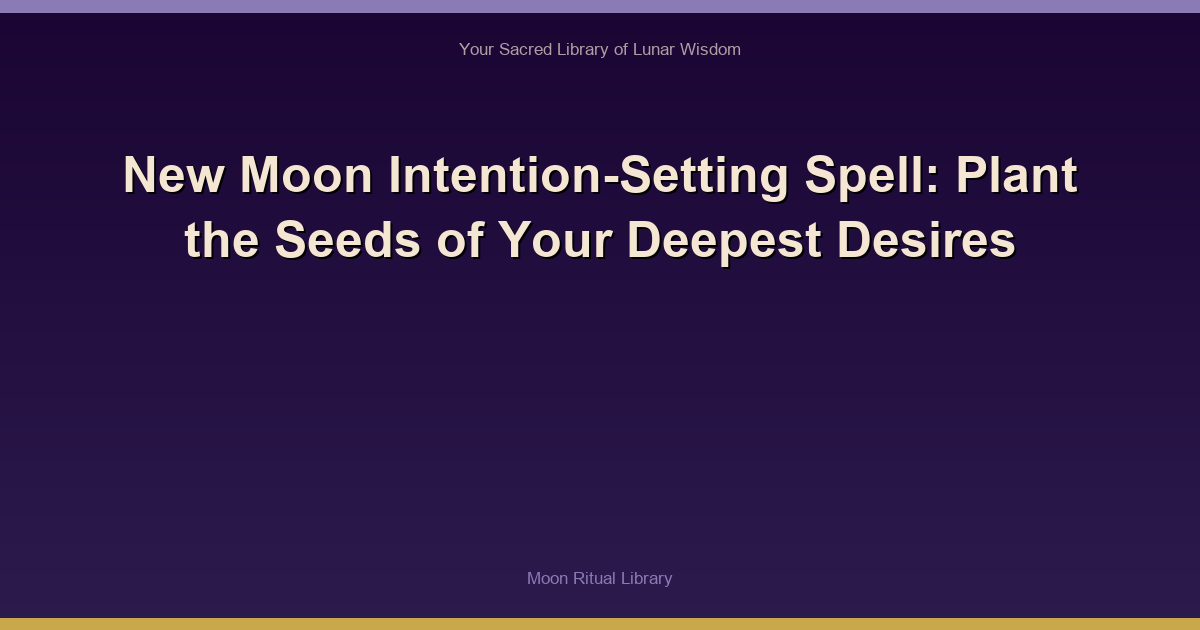 Your Sacred Library of Lunar Wisdom

New Moon Intention-Setting Spell: Plant the Seeds of Your Deepest Desires

Moon Ritual Library